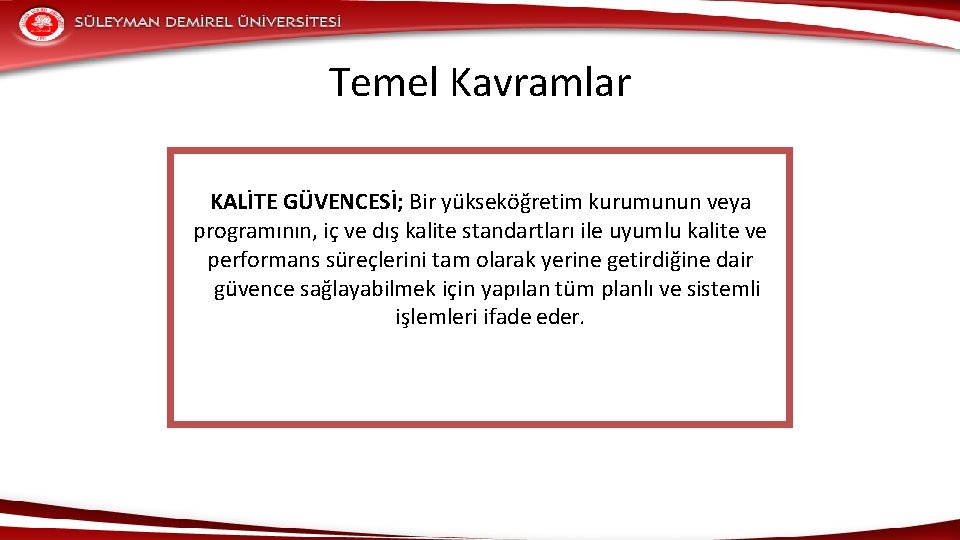 SÜLEYMAN DEMİREL ÜNİVERSİTESİ

Temel Kavramlar

KALİTE GÜVENCESİ; Bir yükseköğretim kurumunun veya programının, iç ve dış kalite standartları ile uyumlu kalite ve performans süreçlerini tam olarak yerine getirdiğine dair güvence sağlayabilmek için yapılan tüm planlı ve sistemli işlemleri ifade eder.